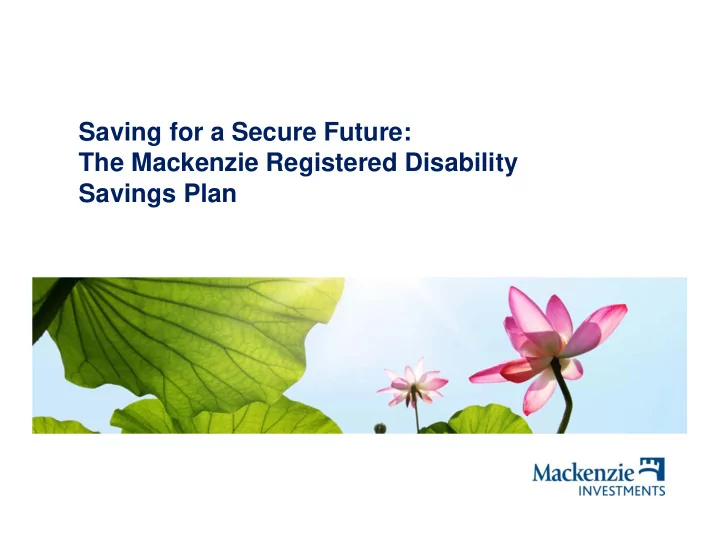 Saving for a Secure Future:
The Mackenzie Registered Disability Savings Plan

Mackenzie
INVESTMENTS